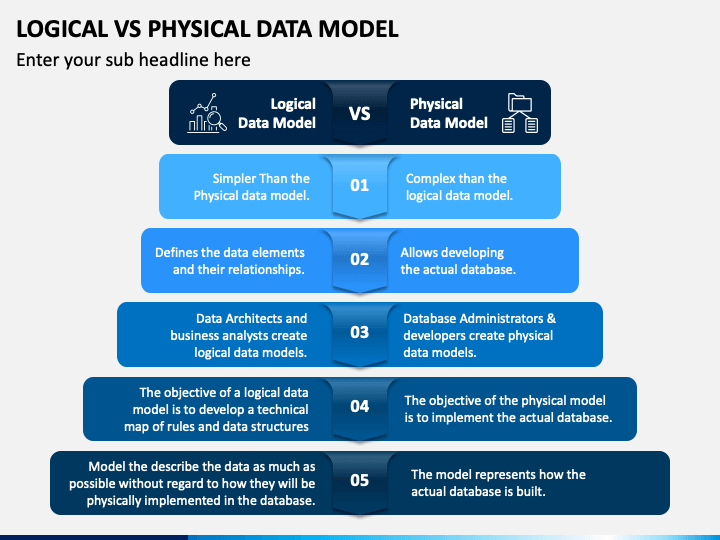 LOGICAL VS PHYSICAL DATA MODEL

Enter your sub headline here

Logical Data Model

VS

Physical Data Model

Simpler Than the Physical data model.

01

Complex than the logical data model.

Defines the data elements and their relationships.

02

Allows developing the actual database.

Data Architects and business analysts create logical data models.

03

Database Administrators & developers create physical data models.

The objective of a logical data model is to develop a technical map of rules and data structures

04

The objective of the physical model is to implement the actual database.

Model the describe the data as much as possible without regard to how they will be physically implemented in the database.

05

The model represents how the actual database is built.